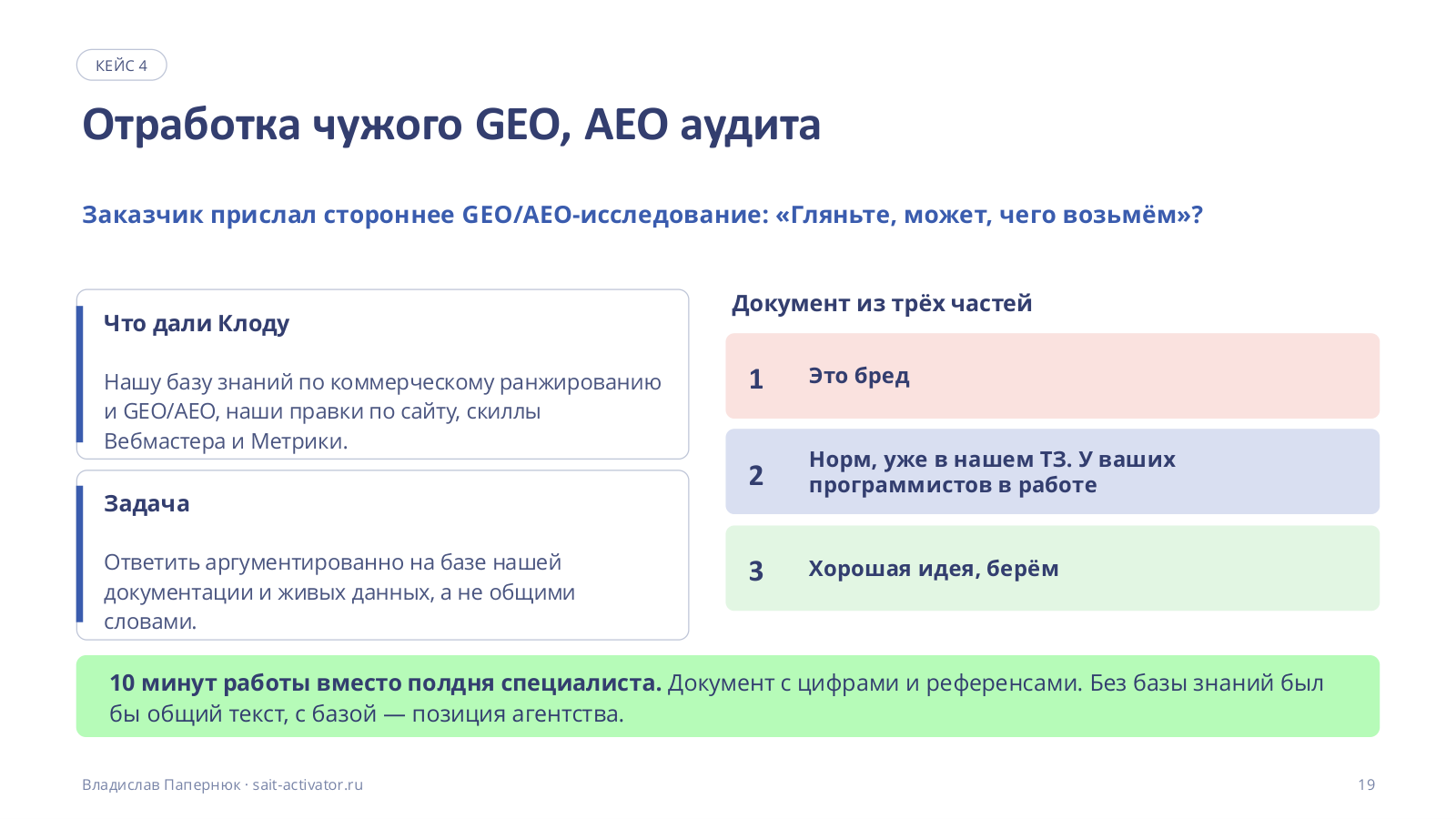 КЕЙС 4

Отработка чужого GEO, AEO аудита

Заказчик прислал стороннее GEO/AEO-исследование: «Гляньте, может, чего возьмём»?

Что дали Клоду

Нашу базу знаний по коммерческому ранжированию и GEO/AEO, наши правки по сайту, скиллы Вебмастера и Метрики.

Задача

Ответить аргументированно на базе нашей документации и живых данных, а не общими словами.

Документ из трёх частей

1 Это бред

2 Норм, уже в нашем ТЗ. У ваших программистов в работе

3 Хорошая идея, берём

10 минут работы вместо полдня специалиста. Документ с цифрами и референсами. Без базы знаний был бы общий текст, с базой — позиция агентства.

Владислав Папернюк · sait-activator.ru

19